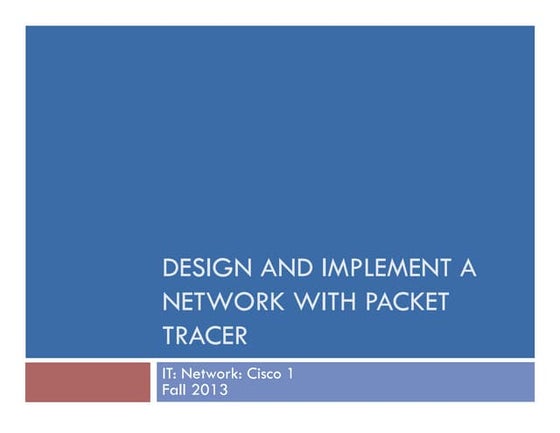 DESIGN AND IMPLEMENT A NETWORK WITH PACKET TRACER

IT: Network: Cisco 1
Fall 2013